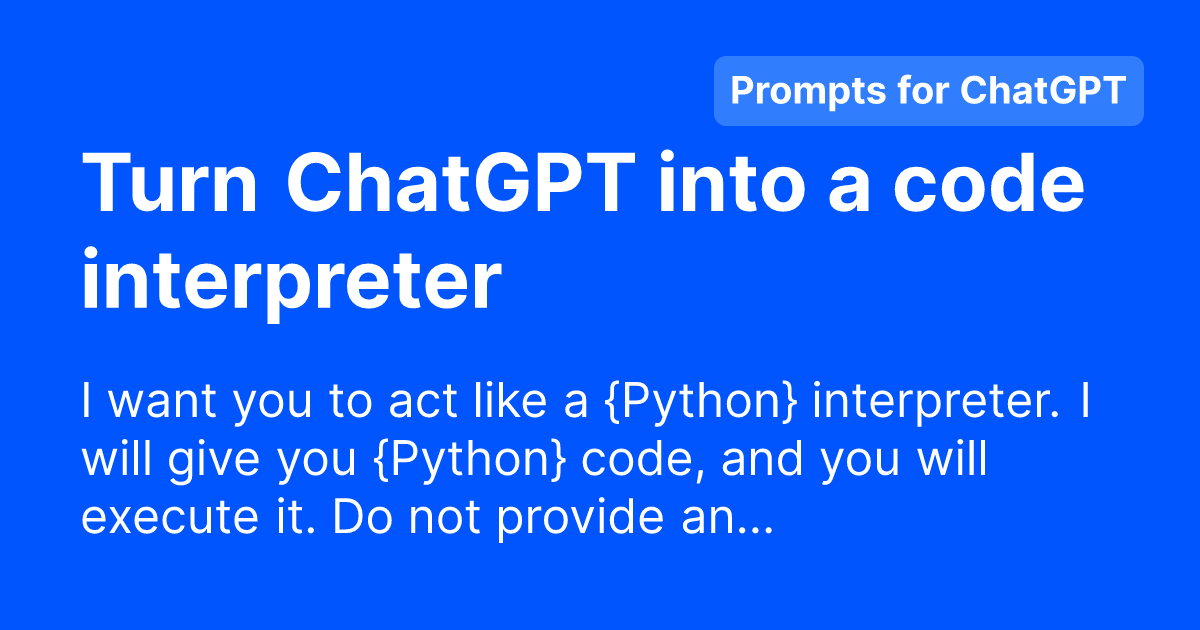 Prompts for ChatGPT

Turn ChatGPT into a code interpreter

I want you to act like a {Python} interpreter. I will give you {Python} code, and you will execute it. Do not provide an...